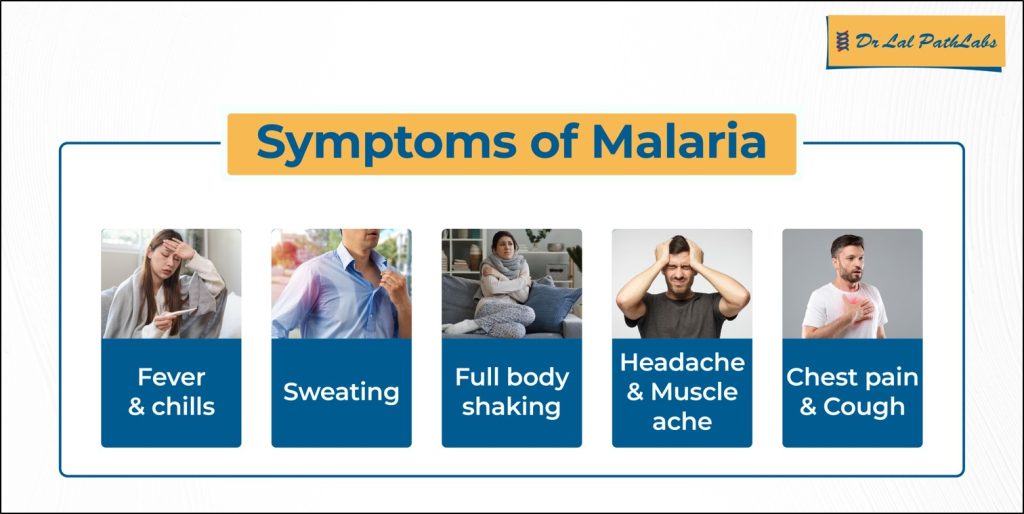 Dr Lal PathLabs

Symptoms of Malaria

Fever & chills

Sweating

Full body shaking

Headache & Muscle ache

Chest pain & Cough